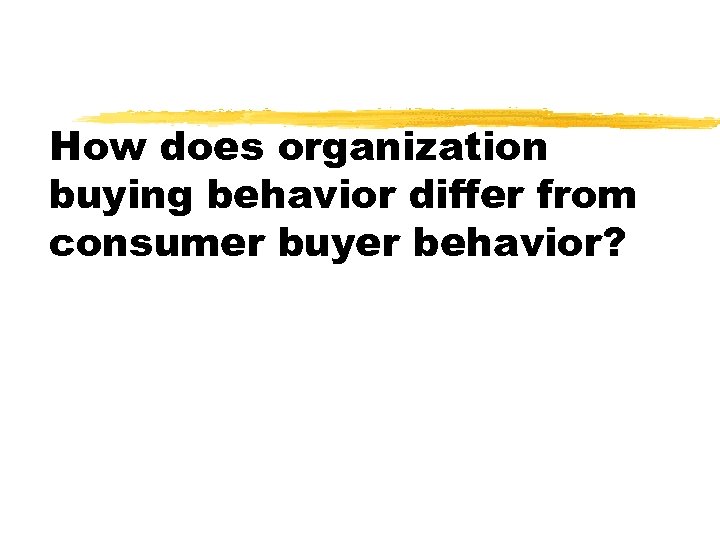 How does organization buying behavior differ from consumer buyer behavior?